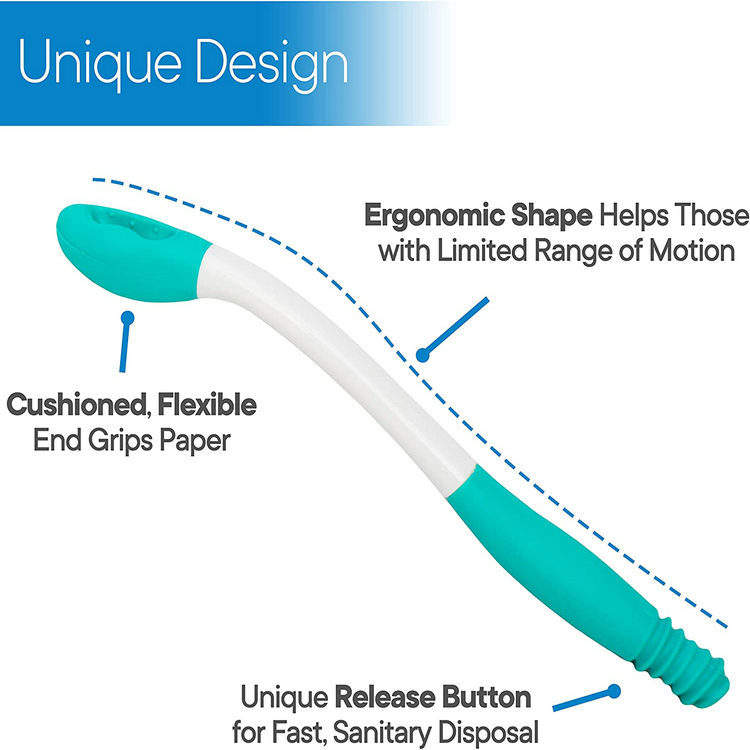 Unique Design

Ergonomic Shape Helps Those with Limited Range of Motion

Cushioned, Flexible End Grips Paper

Unique Release Button for Fast, Sanitary Disposal